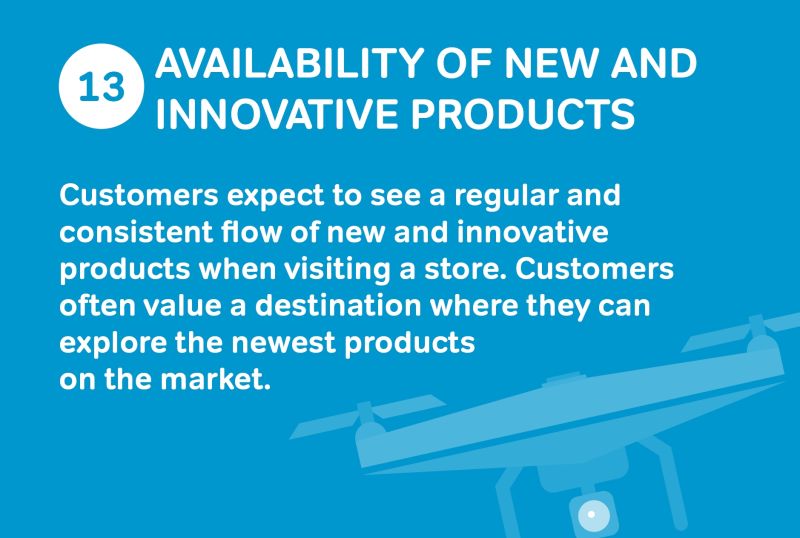 13

AVAILABILITY OF NEW AND INNOVATIVE PRODUCTS

Customers expect to see a regular and consistent flow of new and innovative products when visiting a store. Customers often value a destination where they can explore the newest products on the market.